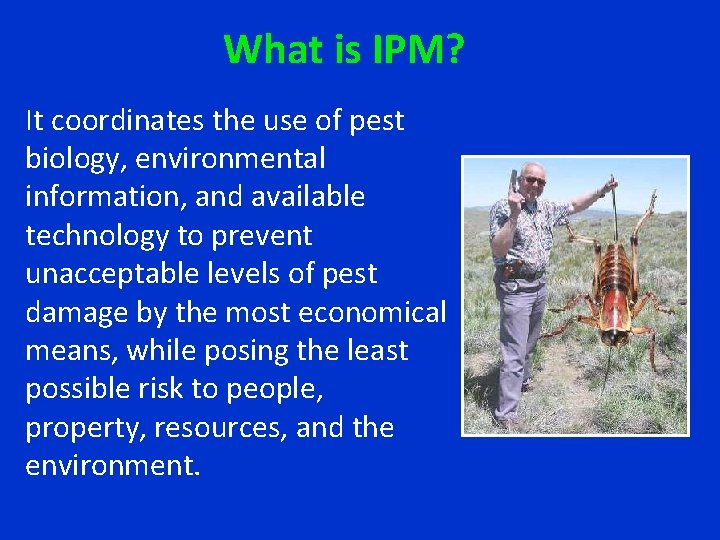 What is IPM?

It coordinates the use of pest biology, environmental information, and available technology to prevent unacceptable levels of pest damage by the most economical means, while posing the least possible risk to people, property, resources, and the environment.